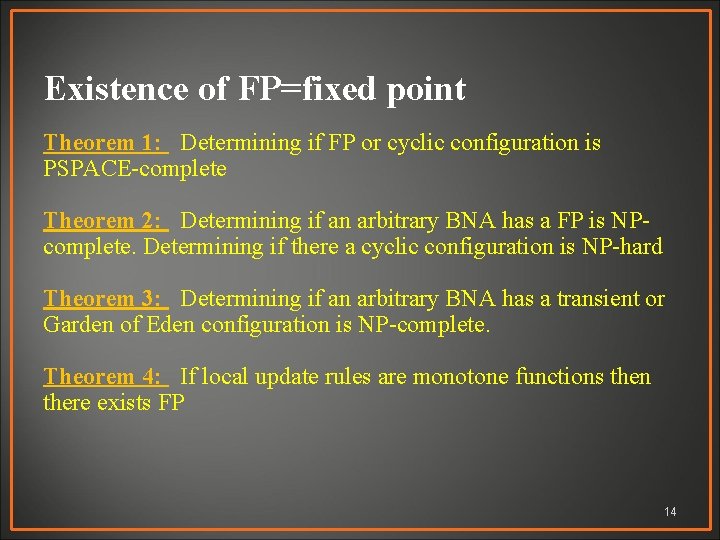 Existence of FP=fixed point

Theorem 1: Determining if FP or cyclic configuration is PSPACE-complete

Theorem 2: Determining if an arbitrary BNA has a FP is NP-complete. Determining if there a cyclic configuration is NP-hard

Theorem 3: Determining if an arbitrary BNA has a transient or Garden of Eden configuration is NP-complete.

Theorem 4: If local update rules are monotone functions then there exists FP

14